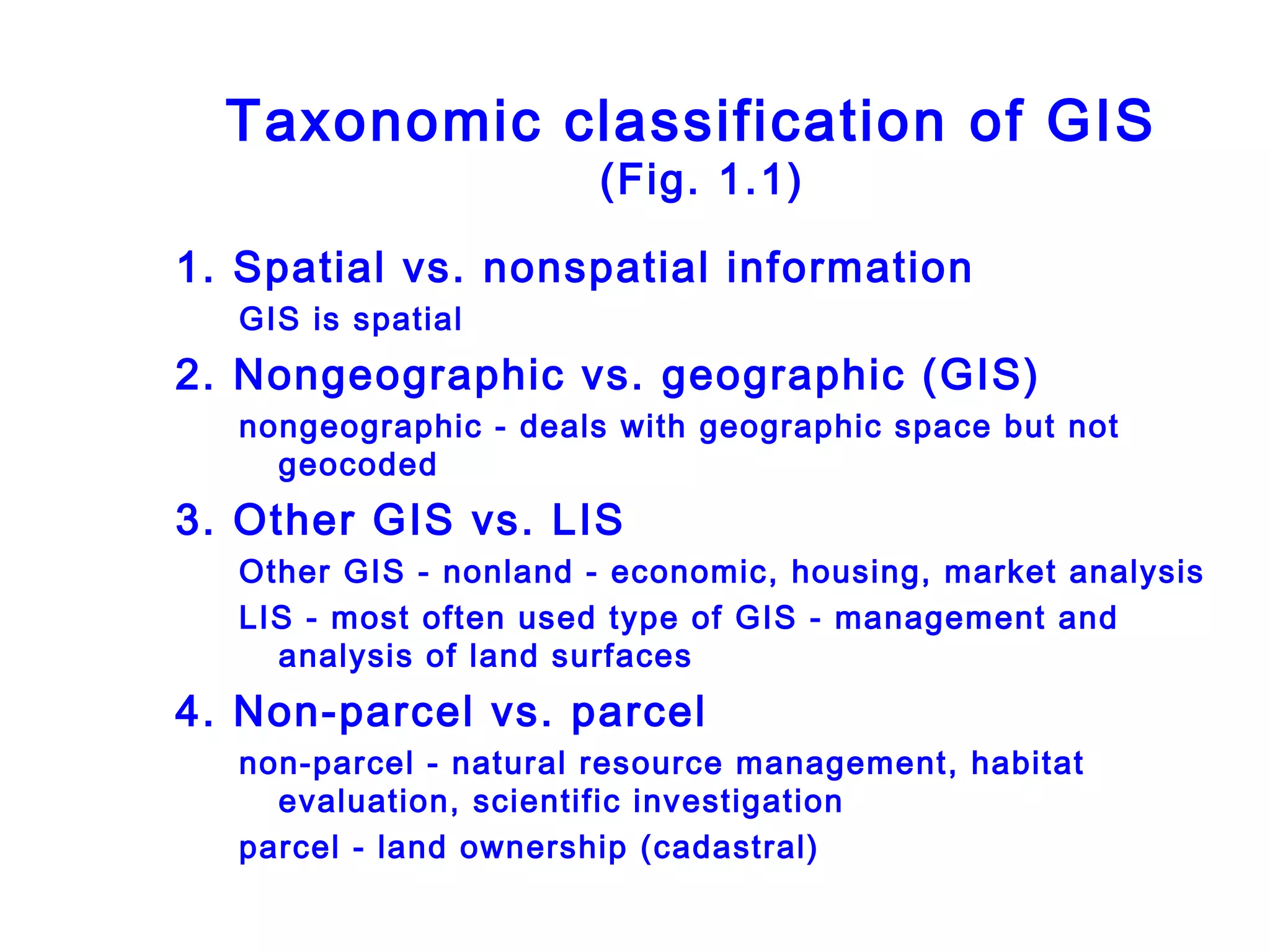 Taxonomic classification of GIS
(Fig. 1.1)

1. Spatial vs. nonspatial information

GIS is spatial

2. Nongeographic vs. geographic (GIS)

nongeographic - deals with geographic space but not geocoded

3. Other GIS vs. LIS

Other GIS - nonland - economic, housing, market analysis

LIS - most often used type of GIS - management and analysis of land surfaces

4. Non-parcel vs. parcel

non-parcel - natural resource management, habitat evaluation, scientific investigation

parcel - land ownership (cadastral)